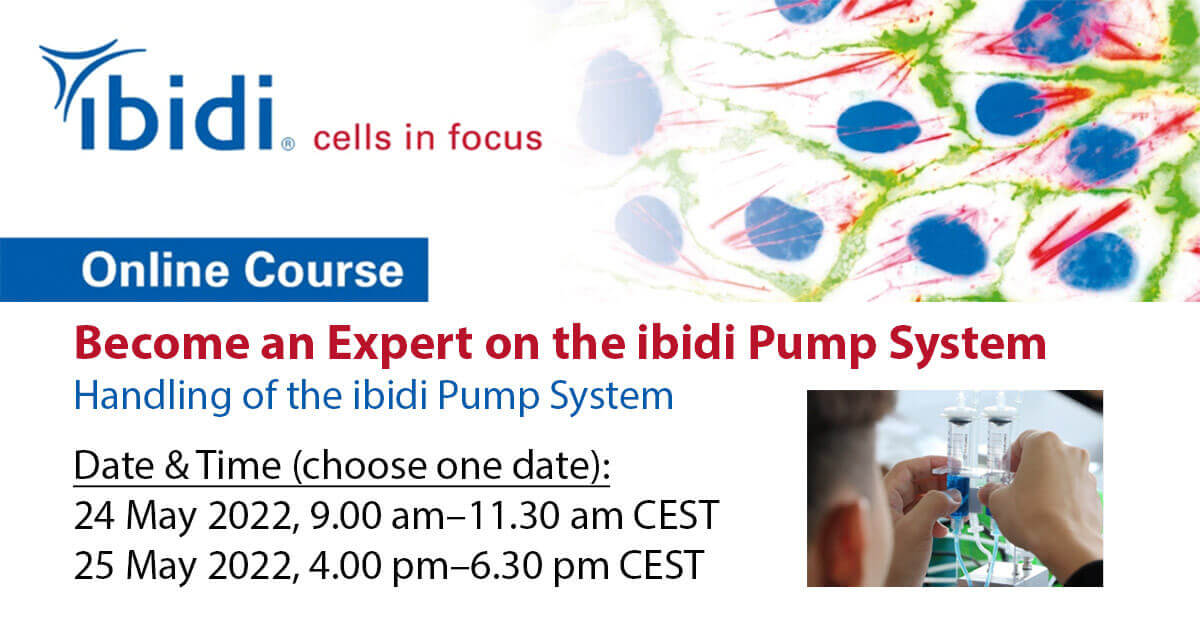 ibidi® cells in focus

Online Course

Become an Expert on the ibidi Pump System

Handling of the ibidi Pump System

Date & Time (choose one date):
24 May 2022, 9.00 am–11.30 am CEST
25 May 2022, 4.00 pm–6.30 pm CEST